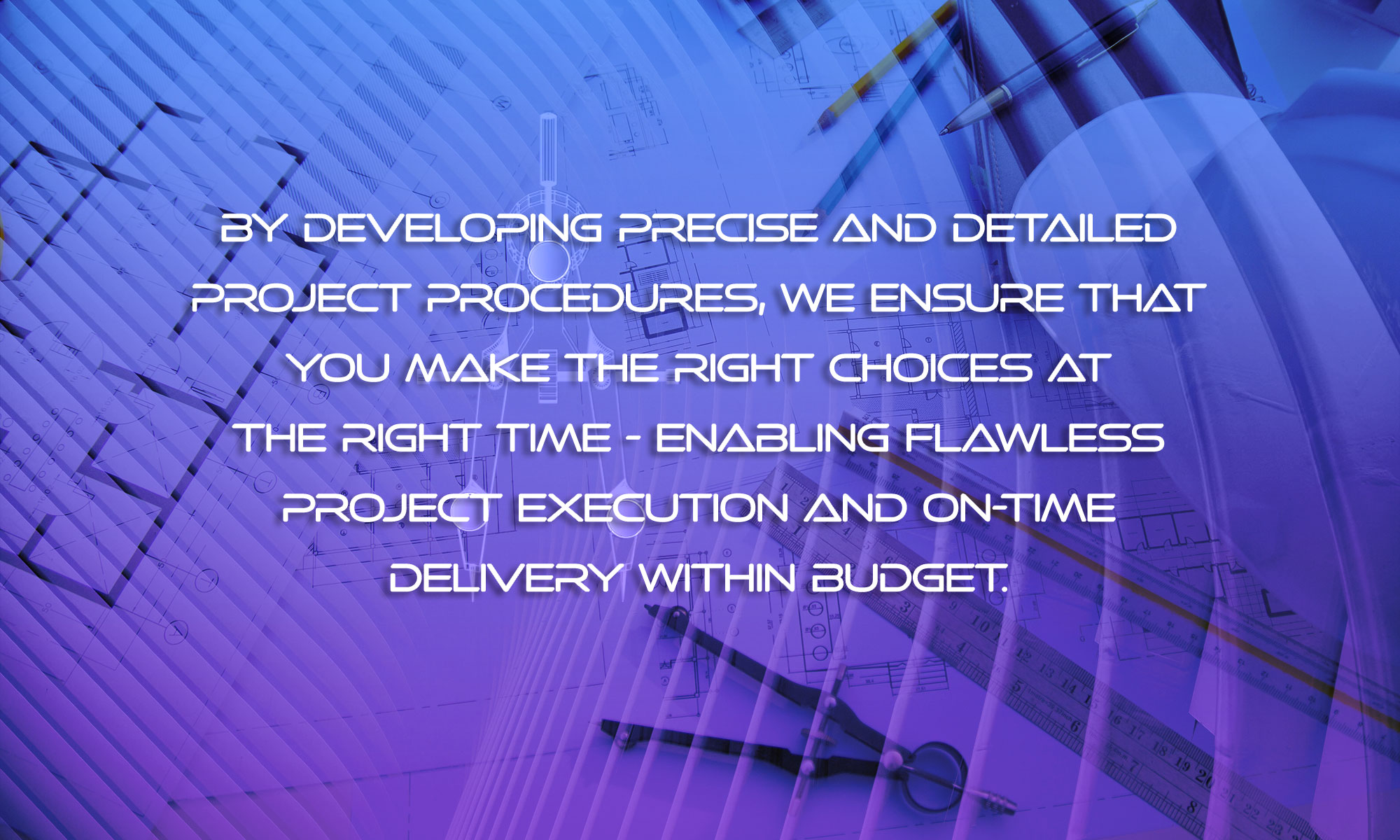 BY DEVELOPING PRECISE AND DETAILED PROJECT PROCEDURES, WE ENSURE THAT YOU MAKE THE RIGHT CHOICES AT THE RIGHT TIME - ENABLING FLAWLESS PROJECT EXECUTION AND ON-TIME DELIVERY WITHIN BUDGET.